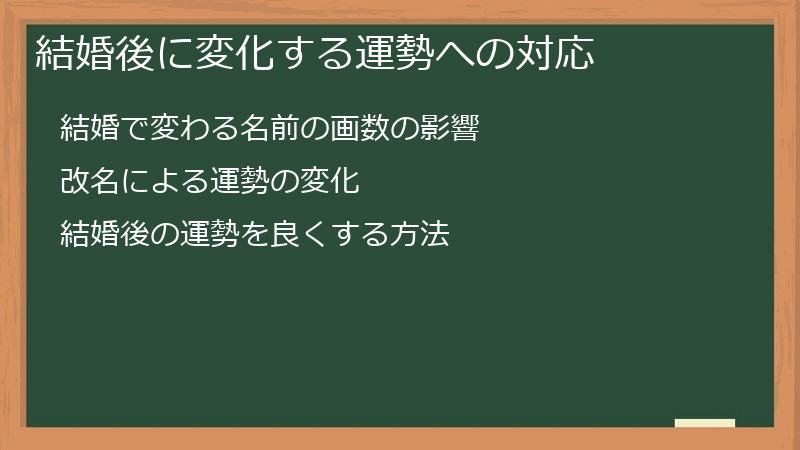 結婚後に変化する運勢への対応

結婚で変わる名前の画数の影響

改名による運勢の変化

結婚後の運勢を良くする方法